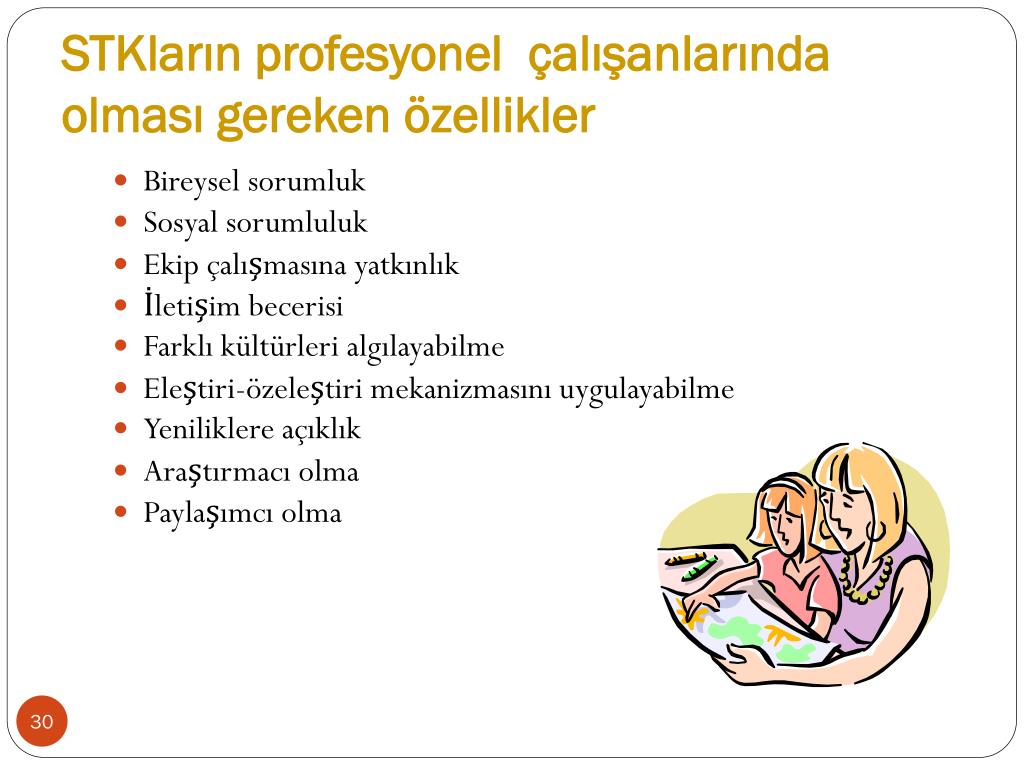 STKların profesyonel çalışanlarında olması gereken özellikler

- Bireysel sorumluk
- Sosyal sorumluluk
- Ekip çalışmasına yatkınlık
- İletişim becerisi
- Farklı kültürleri algılayabilme
- Eleştiri-özeleştiri mekanizmasını uygulayabilme
- Yeniliklere açıklık
- Araştırmacı olma
- Paylaşımcı olma

30